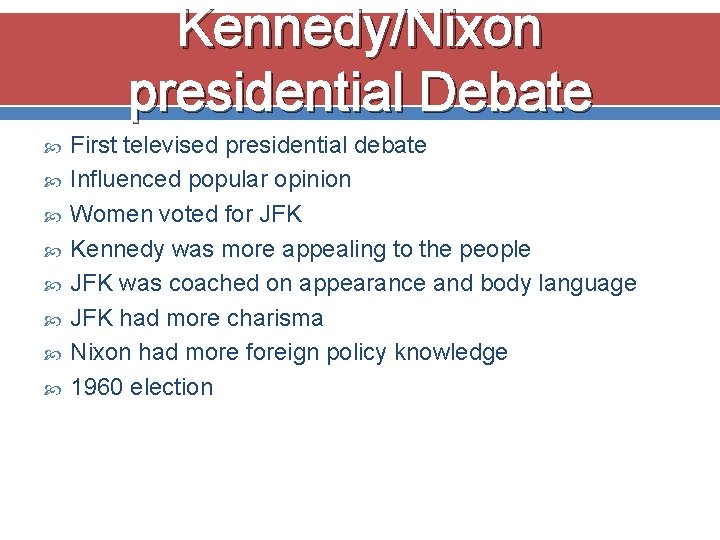 Kennedy/Nixon presidential Debate

First televised presidential debate
Influenced popular opinion
Women voted for JFK
Kennedy was more appealing to the people
JFK was coached on appearance and body language
JFK had more charisma
Nixon had more foreign policy knowledge
1960 election